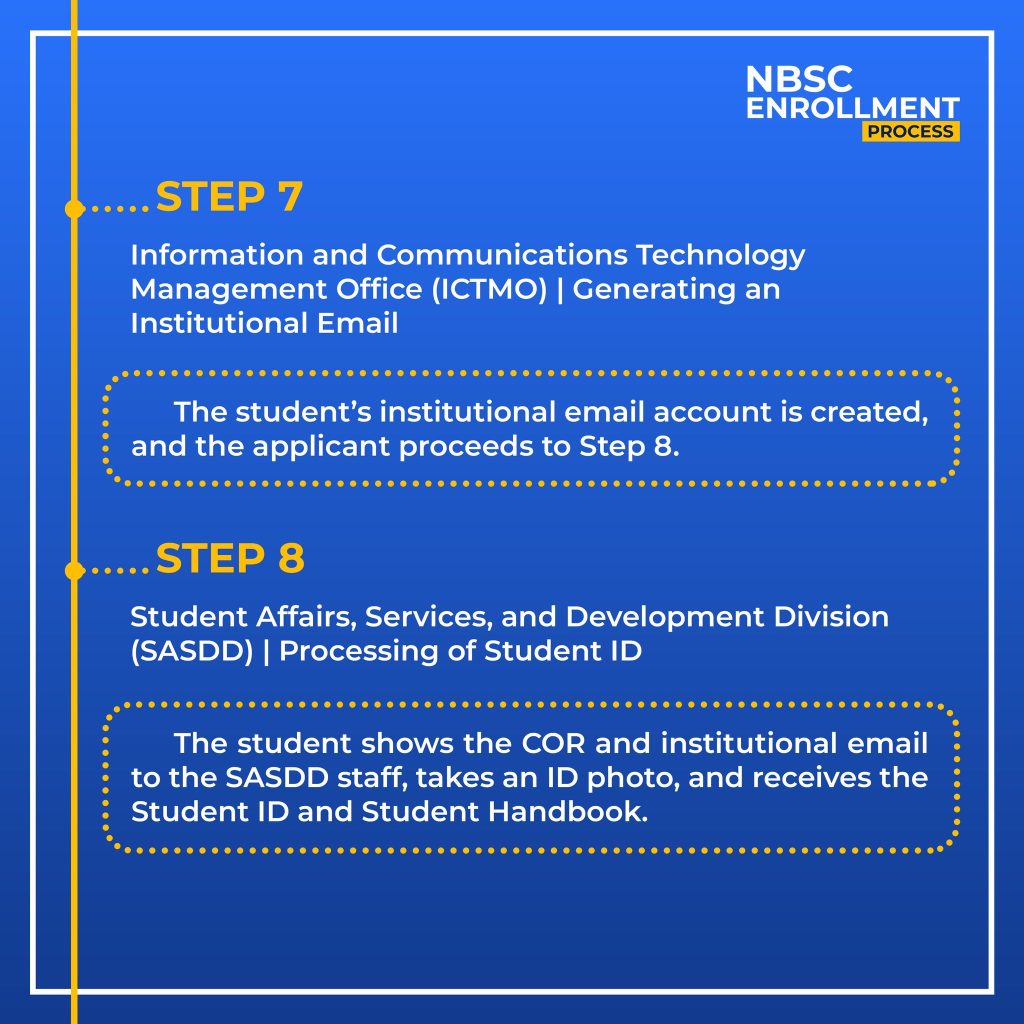 NBSC
ENROLLMENT
PROCESS

STEP 7

Information and Communications Technology Management Office (ICTMO) | Generating an Institutional Email

The student's institutional email account is created, and the applicant proceeds to Step 8.

STEP 8

Student Affairs, Services, and Development Division (SASDD) | Processing of Student ID

The student shows the COR and institutional email to the SASDD staff, takes an ID photo, and receives the Student ID and Student Handbook.